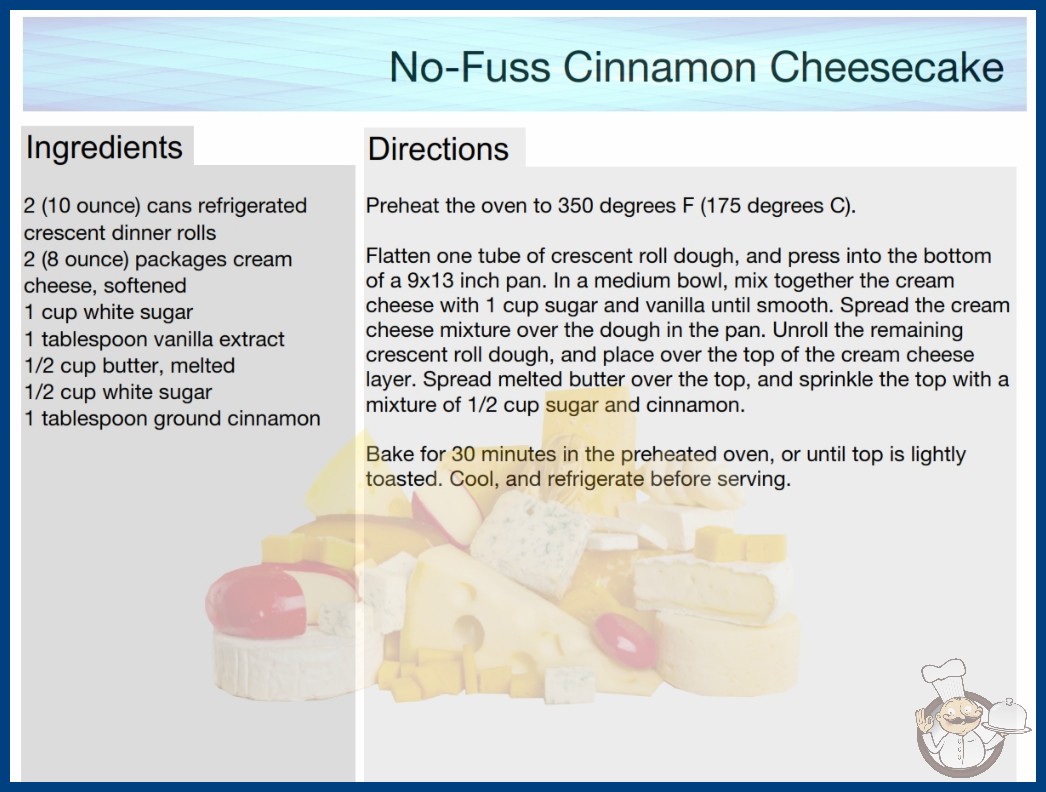 No-Fuss Cinnamon Cheesecake

Ingredients

2 (10 ounce) cans refrigerated crescent dinner rolls
2 (8 ounce) packages cream cheese, softened
1 cup white sugar
1 tablespoon vanilla extract
1/2 cup butter, melted
1/2 cup white sugar
1 tablespoon ground cinnamon

Directions

Preheat the oven to 350 degrees F (175 degrees C).

Flatten one tube of crescent roll dough, and press into the bottom of a 9x13 inch pan. In a medium bowl, mix together the cream cheese with 1 cup sugar and vanilla until smooth. Spread the cream cheese mixture over the dough in the pan. Unroll the remaining crescent roll dough, and place over the top of the cream cheese layer. Spread melted butter over the top, and sprinkle the top with a mixture of 1/2 cup sugar and cinnamon.

Bake for 30 minutes in the preheated oven, or until top is lightly toasted. Cool, and refrigerate before serving.